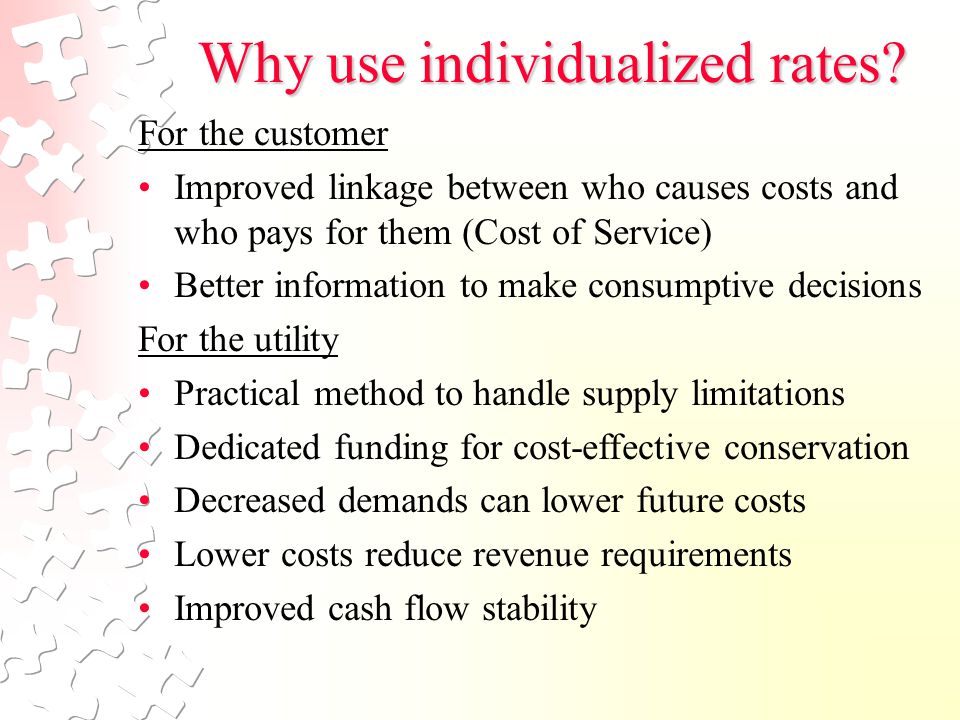 Why use individualized rates?

For the customer

• Improved linkage between who causes costs and who pays for them (Cost of Service)
• Better information to make consumptive decisions

For the utility

• Practical method to handle supply limitations
• Dedicated funding for cost-effective conservation
• Decreased demands can lower future costs
• Lower costs reduce revenue requirements
• Improved cash flow stability